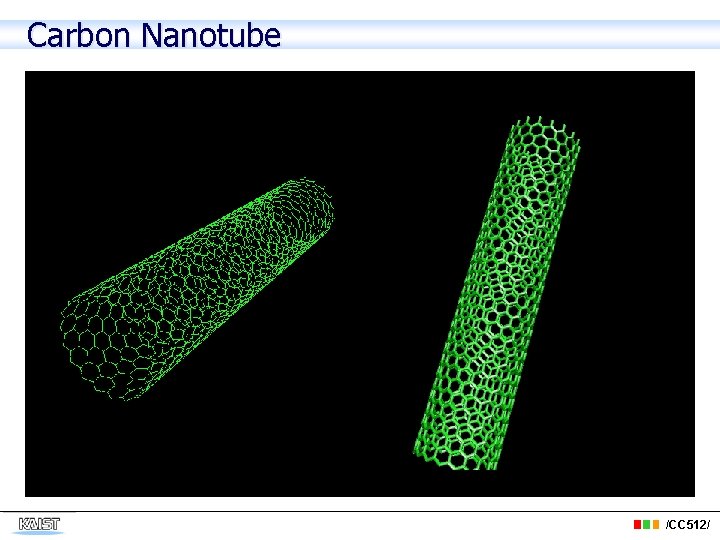 Carbon Nanotube

KAIST

/CC512/